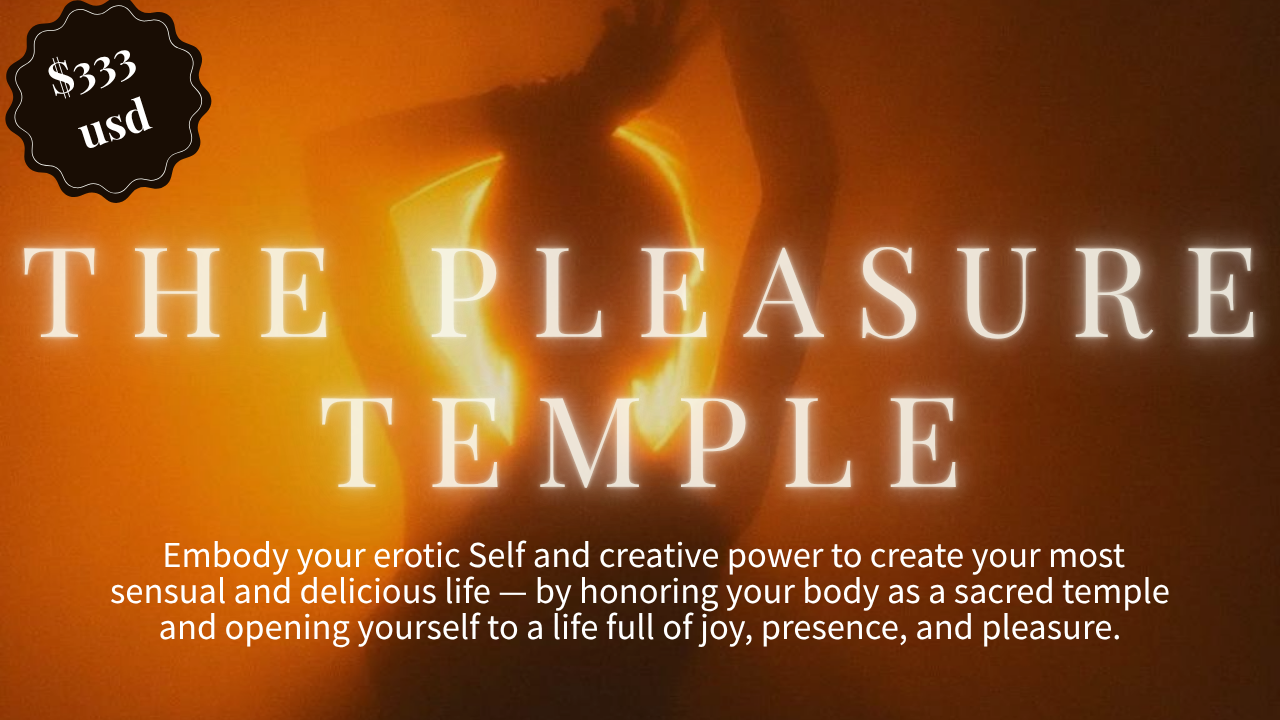 $333 usd

THE PLEASURE TEMPLE

Embody your erotic Self and creative power to create your most sensual and delicious life — by honoring your body as a sacred temple and opening yourself to a life full of joy, presence, and pleasure.